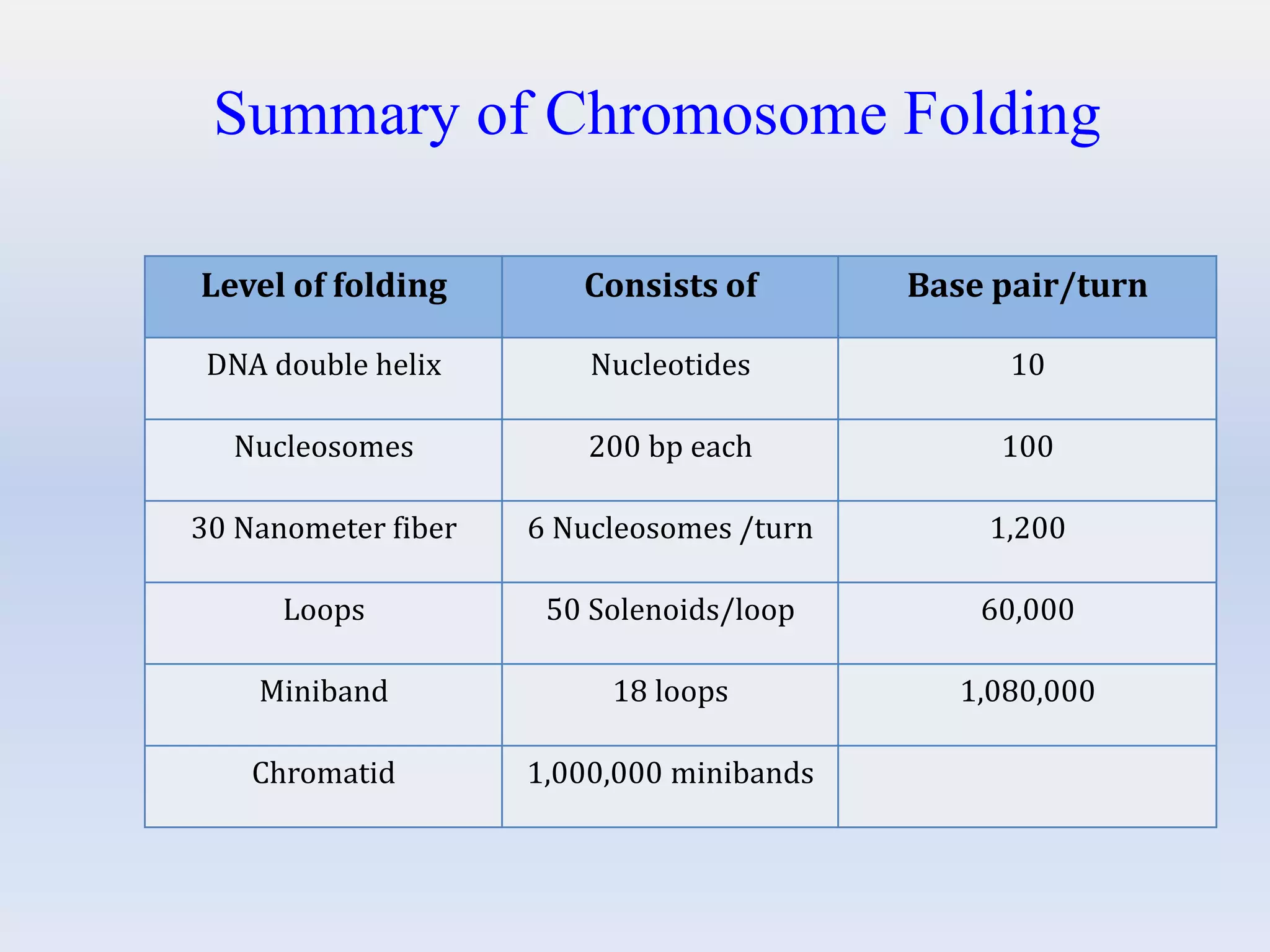 Summary of Chromosome Folding

| Level of folding | Consists of | Base pair/turn |
|---|---|---|
| DNA double helix | Nucleotides | 10 |
| Nucleosomes | 200 bp each | 100 |
| 30 Nanometer fiber | 6 Nucleosomes /turn | 1,200 |
| Loops | 50 Solenoids/loop | 60,000 |
| Miniband | 18 loops | 1,080,000 |
| Chromatid | 1,000,000 minibands | |